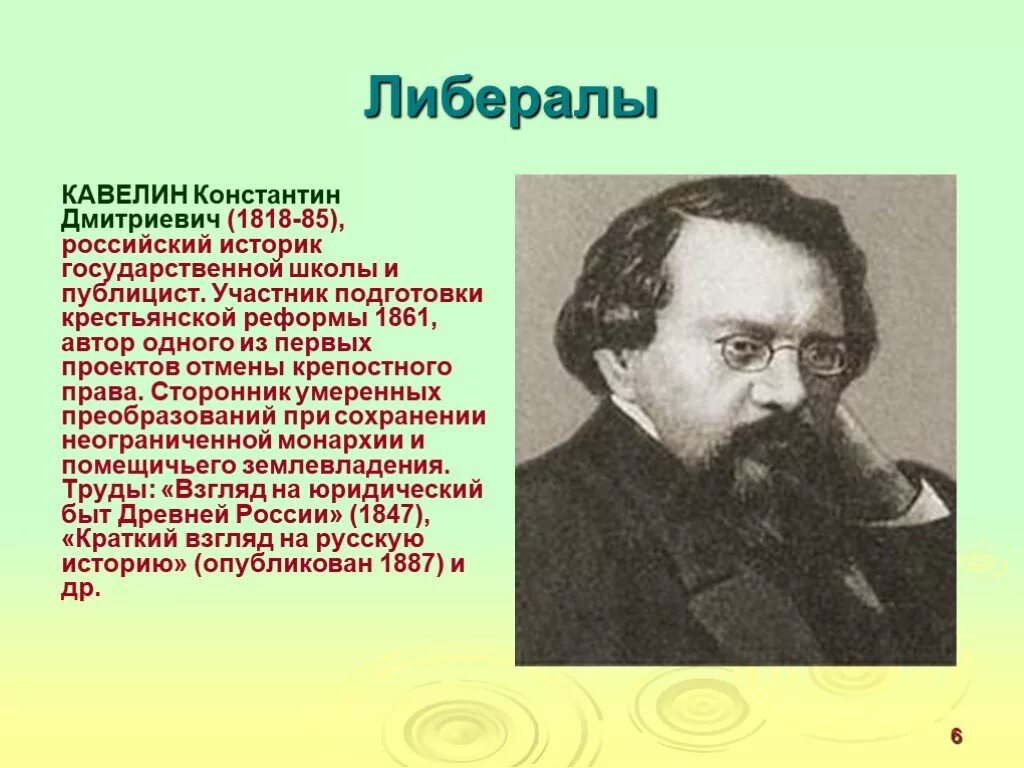 Либералы

КАВЕЛИН Константин Дмитриевич (1818-85), российский историк государственной школы и публицист. Участник подготовки крестьянской реформы 1861, автор одного из первых проектов отмены крепостного права. Сторонник умеренных преобразований при сохранении неограниченной монархии и помещичьего землевладения. Труды: «Взгляд на юридический быт Древней России» (1847), «Краткий взгляд на русскую историю» (опубликован 1887) и др.

6